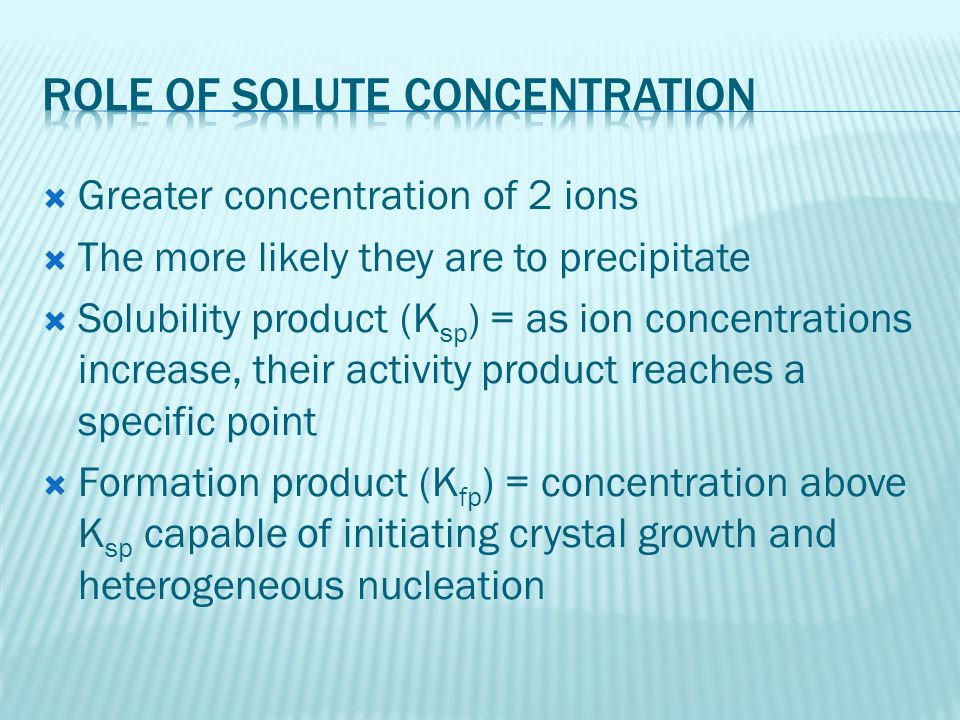 ROLE OF SOLUTE CONCENTRATION

Greater concentration of 2 ions

The more likely they are to precipitate

Solubility product ($K_{sp}$) = as ion concentrations increase, their activity product reaches a specific point

Formation product ($K_{fp}$) = concentration above $K_{sp}$ capable of initiating crystal growth and heterogeneous nucleation